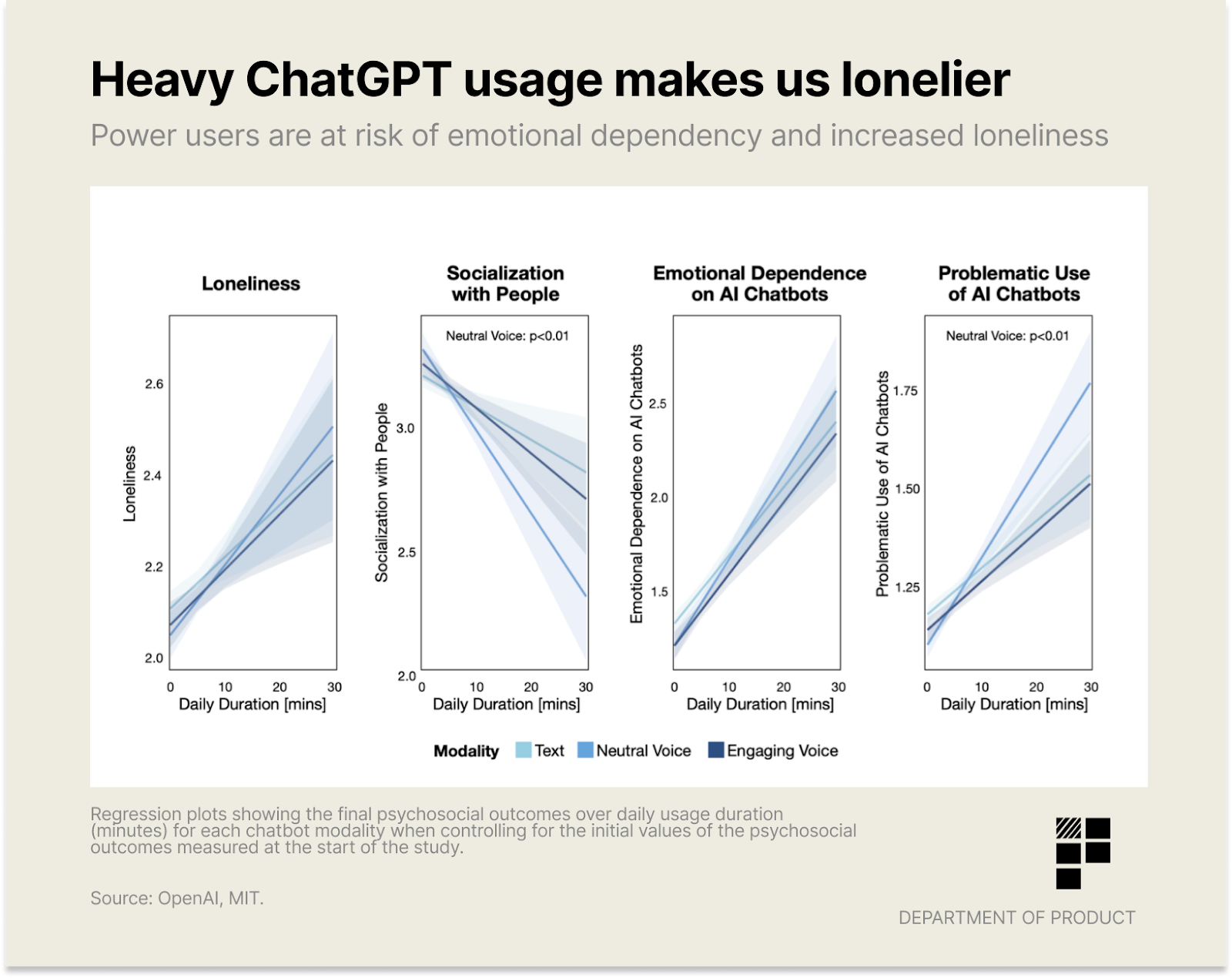 Heavy ChatGPT usage makes us lonelier

Power users are at risk of emotional dependency and increased loneliness

Loneliness

Loneliness

2.6
2.4
2.2
2.0

0 10 20 30
Daily Duration [mins]

Socialization with People

Neutral Voice: p<0.01

Socialization with People

3.0
2.5
2.0

0 10 20 30
Daily Duration [mins]

Emotional Dependence on AI Chatbots

Emotional Dependence on AI Chatbots

2.5
2.0
1.5

0 10 20 30
Daily Duration [mins]

Problematic Use of AI Chatbots

Neutral Voice: p<0.01

Problematic Use of AI Chatbots

1.75
1.50
1.25

0 10 20 30
Daily Duration [mins]

Modality Text Neutral Voice Engaging Voice

Regression plots showing the final psychosocial outcomes over daily usage duration (minutes) for each chatbot modality when controlling for the initial values of the psychosocial outcomes measured at the start of the study.

Source: OpenAI, MIT.

DEPARTMENT OF PRODUCT